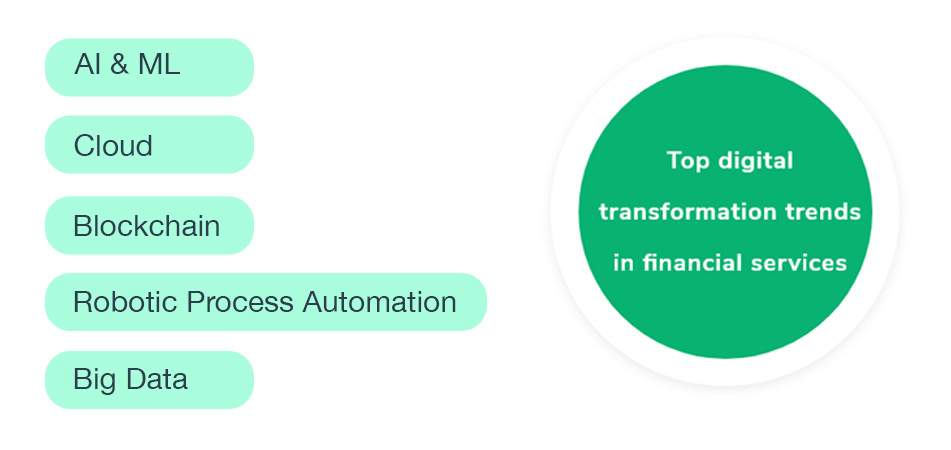 AI & ML

Cloud

Blockchain

Robotic Process Automation

Big Data

Top digital transformation trends in financial services